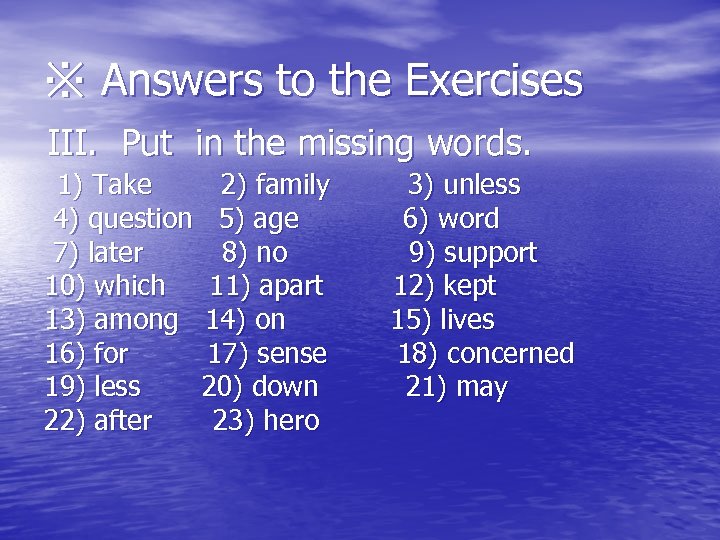 ※ Answers to the Exercises

III. Put in the missing words.

1) Take 2) family 3) unless
4) question 5) age 6) word
7) later 8) no 9) support
10) which 11) apart 12) kept
13) among 14) on 15) lives
16) for 17) sense 18) concerned
19) less 20) down 21) may
22) after 23) hero